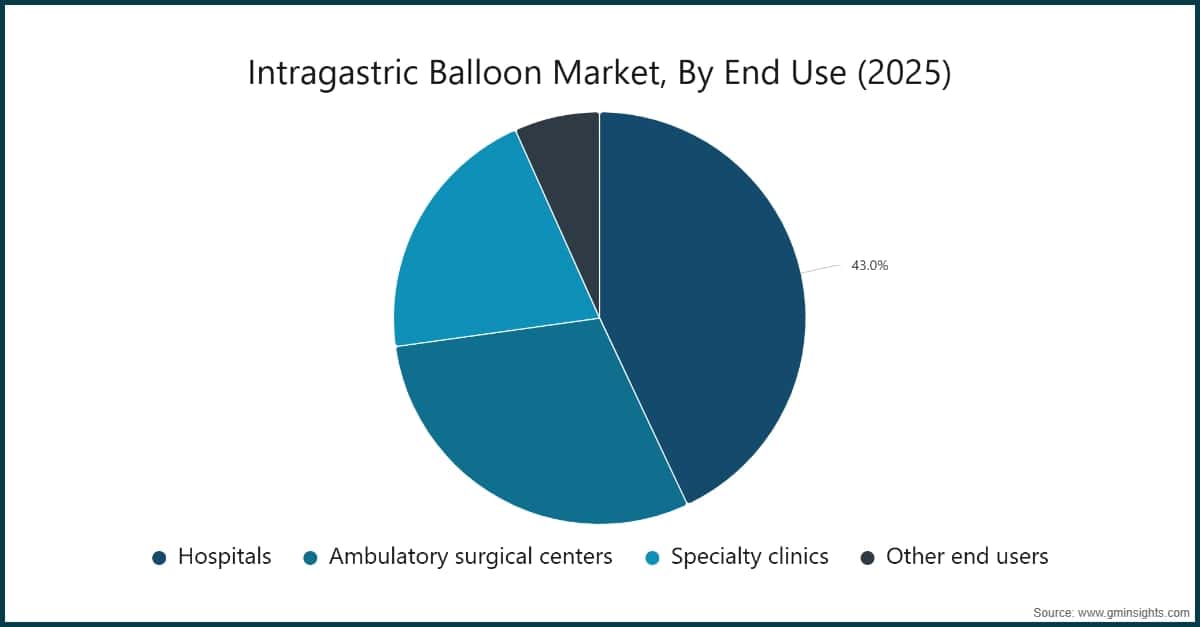 Intragastric Balloon Market, By End Use (2025)

43.0%

Hospitals
Ambulatory surgical centers
Specialty clinics
Other end users

Source: www.gminsights.com